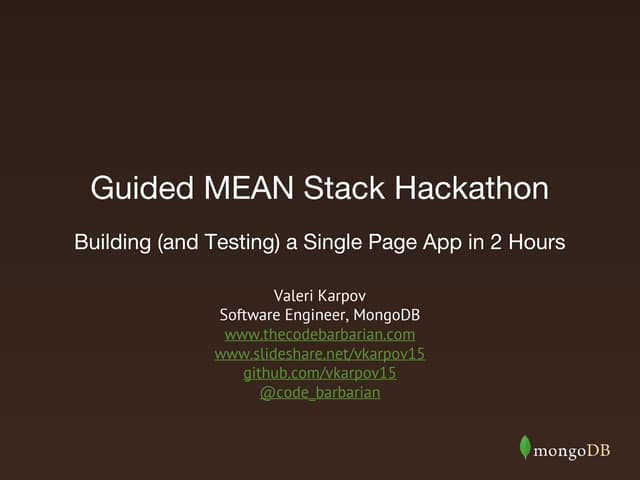 Guided MEAN Stack Hackathon

Building (and Testing) a Single Page App in 2 Hours

Valeri Karpov
Software Engineer, MongoDB
www.thecodebarbarian.com
www.slideshare.net/vkarpov15
github.com/vkarpov15
@code_barbarian

mongoDB